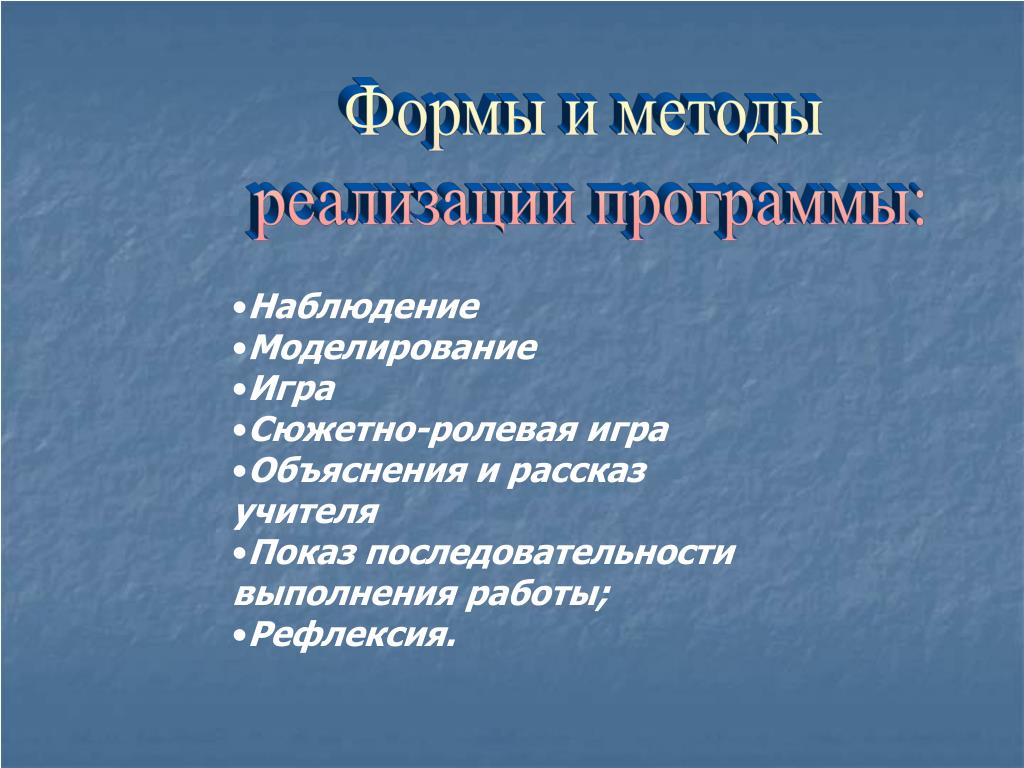 Формы и методы реализации программы:

•Наблюдение
•Моделирование
•Игра
•Сюжетно-ролевая игра
•Объяснения и рассказ учителя
•Показ последовательности выполнения работы;
•Рефлексия.